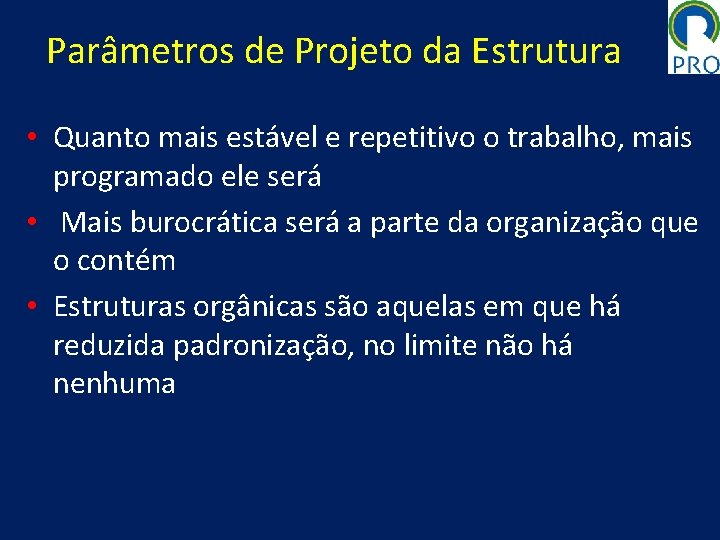 Parâmetros de Projeto da Estrutura

PRO

• Quanto mais estável e repetitivo o trabalho, mais programado ele será
• Mais burocrática será a parte da organização que o contém
• Estruturas orgânicas são aquelas em que há reduzida padronização, no limite não há nenhuma